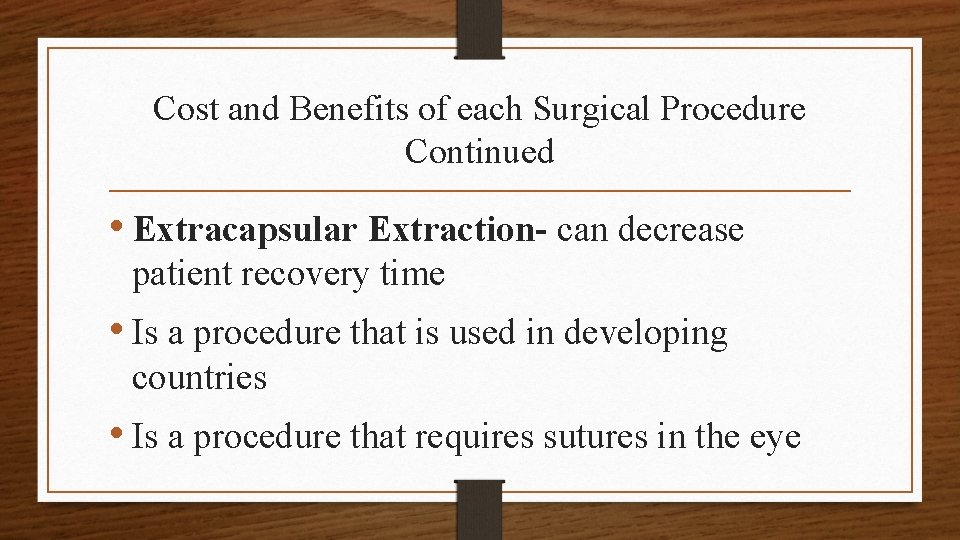 Cost and Benefits of each Surgical Procedure Continued

• Extracapsular Extraction- can decrease patient recovery time

• Is a procedure that is used in developing countries

• Is a procedure that requires sutures in the eye